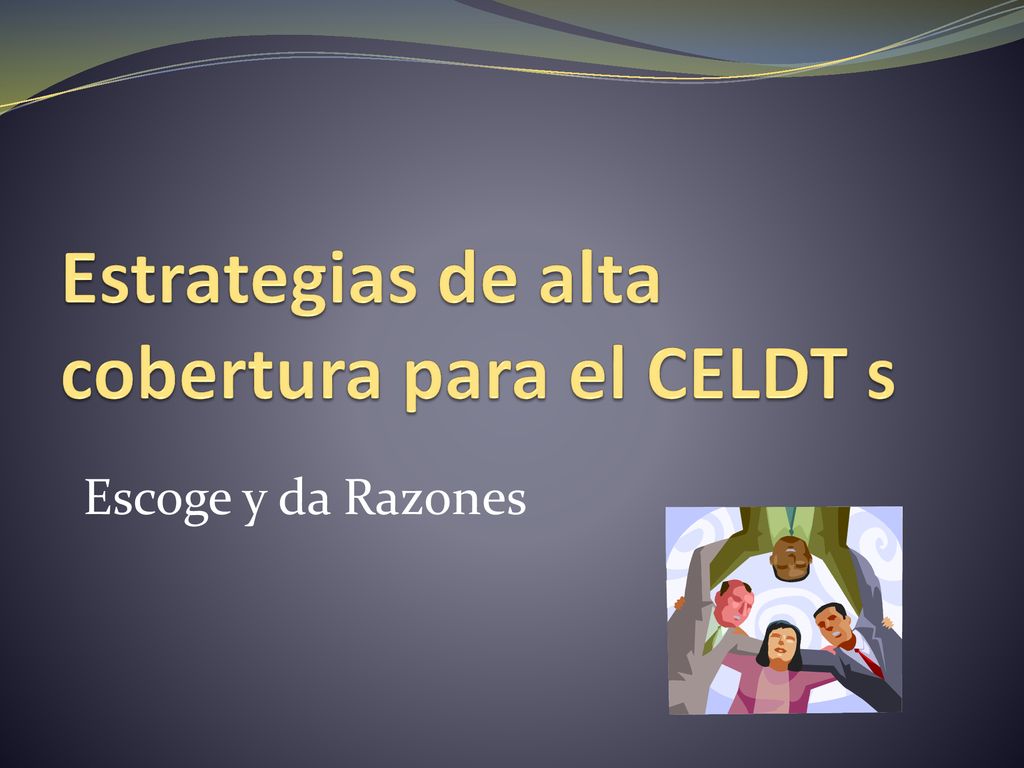 Estrategias de alta cobertura para el CELDT s

Escoge y da Razones